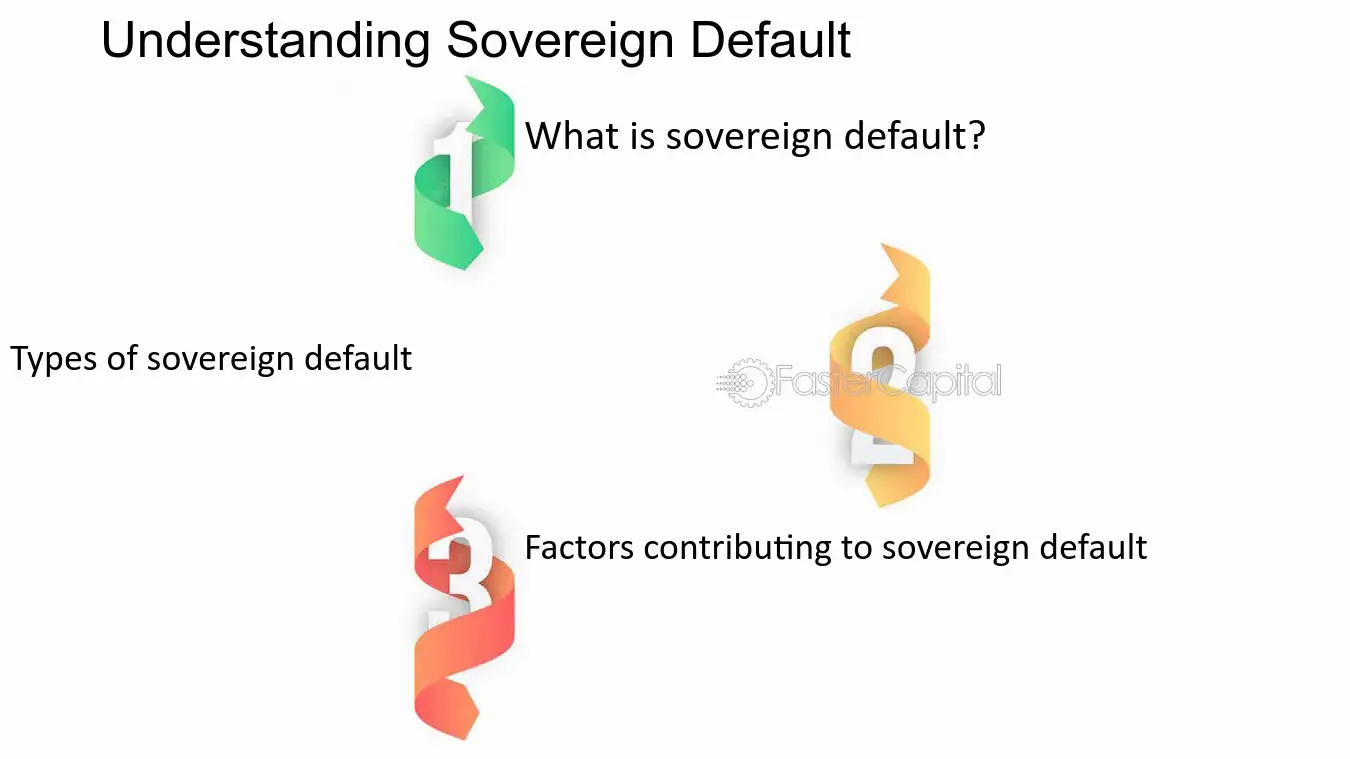 Understanding Sovereign Default

1

What is sovereign default?

Types of sovereign default

2

FasterCapital

3

Factors contributing to sovereign default